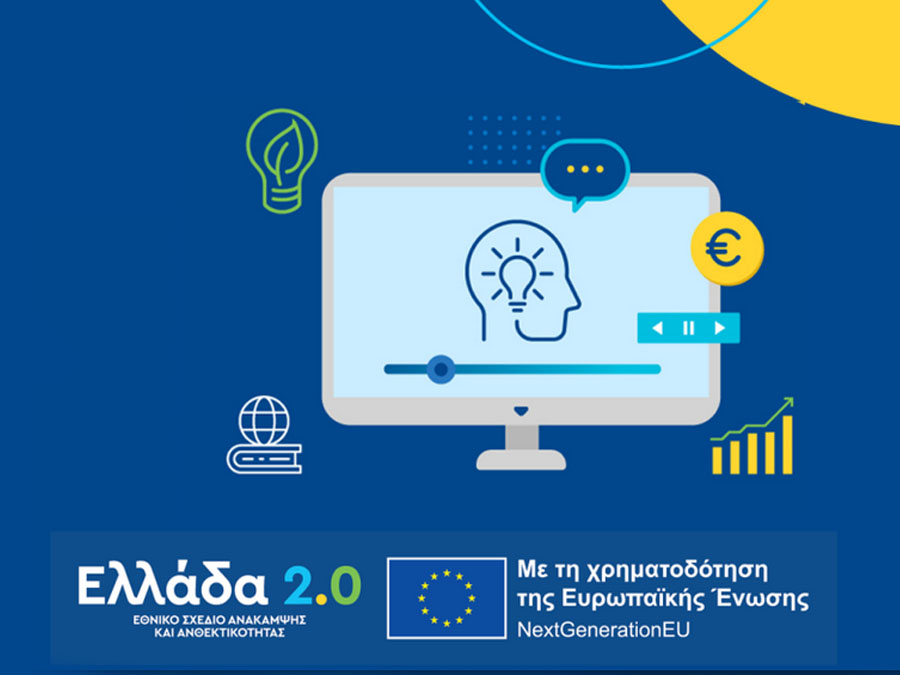 €

Ελλάδα 2.0
ΕΘΝΙΚΟ ΣΧΕΔΙΟ ΑΝΑΚΑΜΨΗΣ ΚΑΙ ΑΝΘΕΚΤΙΚΟΤΗΤΑΣ

Με τη χρηματοδότηση της Ευρωπαϊκής Ένωσης
NextGenerationEU